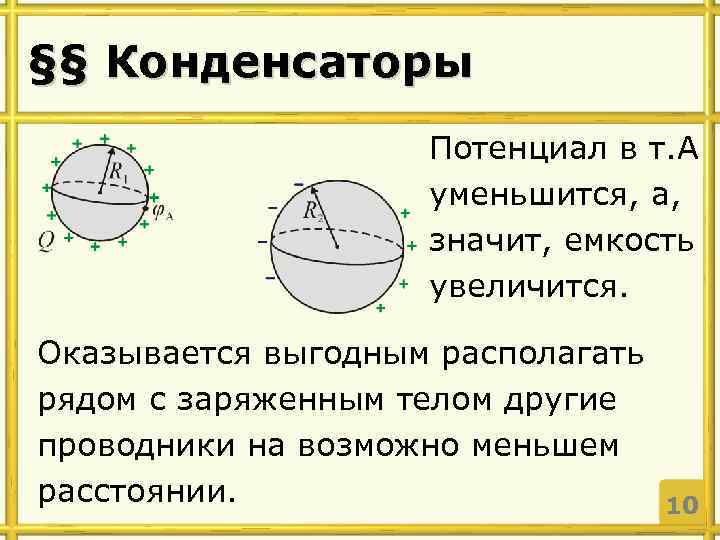 §§ Конденсаторы

$R_1$

$\varphi_A$

$Q$

$R_2$

Потенциал в т.А уменьшится, а, значит, емкость увеличится.

Оказывается выгодным располагать рядом с заряженным телом другие проводники на возможно меньшем расстоянии.

10